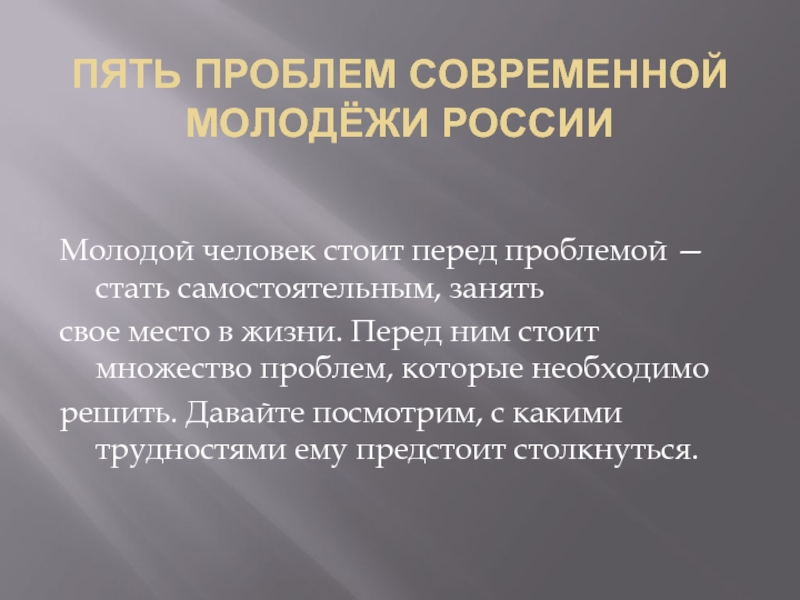 ПЯТЬ ПРОБЛЕМ СОВРЕМЕННОЙ МОЛОДЁЖИ РОССИИ

Молодой человек стоит перед проблемой — стать самостоятельным, занять

свое место в жизни. Перед ним стоит множество проблем, которые необходимо

решить. Давайте посмотрим, с какими трудностями ему предстоит столкнуться.